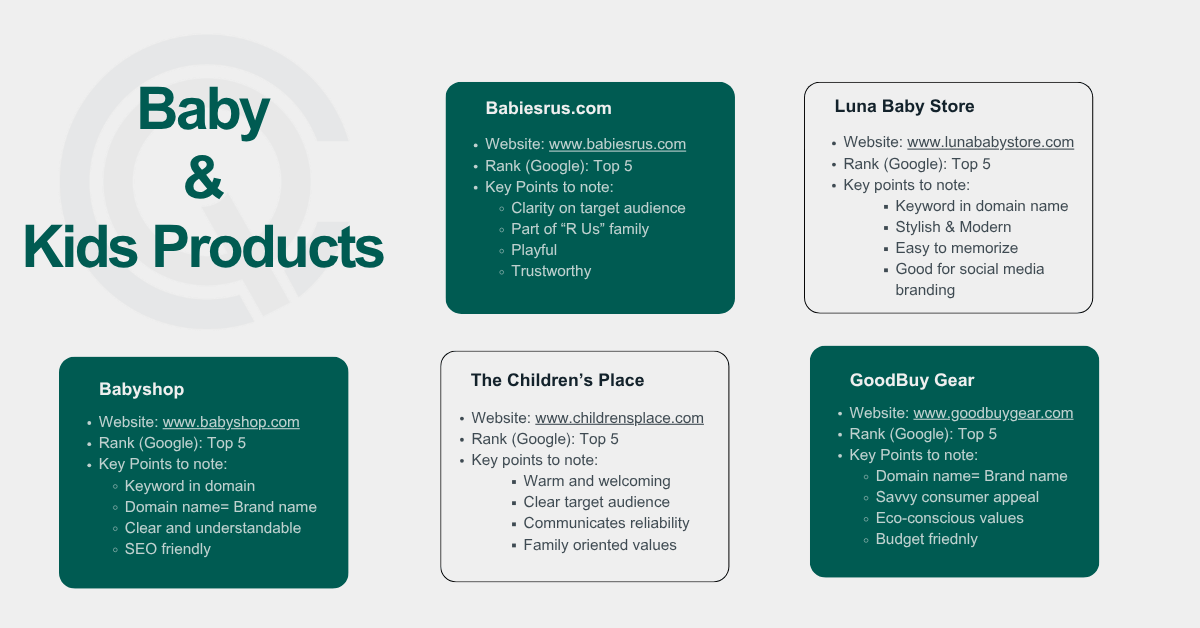 Baby
&
Kids Products

Babiesrus.com

- Website: www.babiesrus.com
- Rank (Google): Top 5
- Key Points to note:
  - Clarity on target audience
  - Part of "R Us" family
  - Playful
  - Trustworthy

Luna Baby Store

- Website: www.lunababystore.com
- Rank (Google): Top 5
- Key points to note:
  - Keyword in domain name
  - Stylish & Modern
  - Easy to memorize
  - Good for social media branding

Babyshop

- Website: www.babyshop.com
- Rank (Google): Top 5
- Key Points to note:
  - Keyword in domain
  - Domain name= Brand name
  - Clear and understandable
  - SEO friendly

The Children's Place

- Website: www.childrensplace.com
- Rank (Google): Top 5
- Key points to note:
  - Warm and welcoming
  - Clear target audience
  - Communicates reliability
  - Family oriented values

GoodBuy Gear

- Website: www.goodbuygear.com
- Rank (Google): Top 5
- Key Points to note:
  - Domain name= Brand name
  - Savvy consumer appeal
  - Eco-conscious values
  - Budget friednly